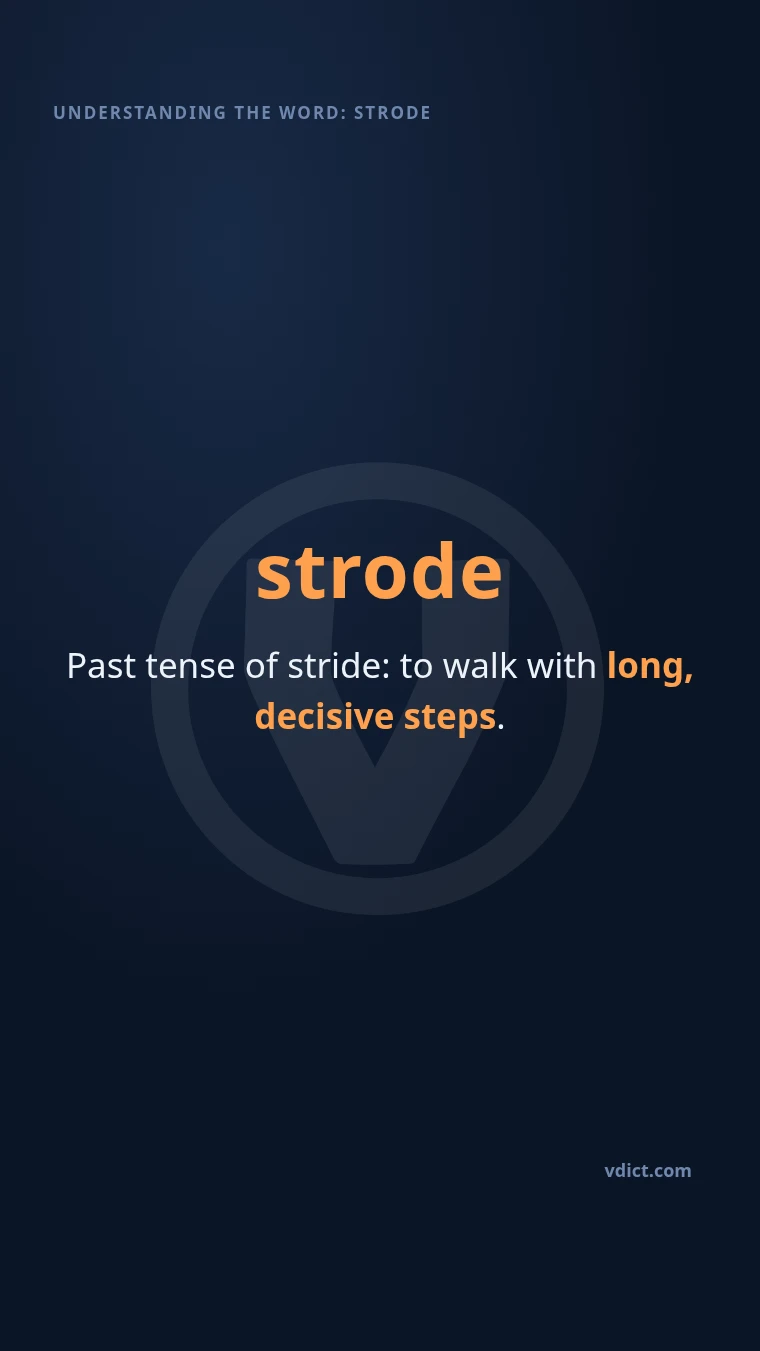 UNDERSTANDING THE WORD: STRODE

strode

Past tense of stride: to walk with long, decisive steps.

vdict.com